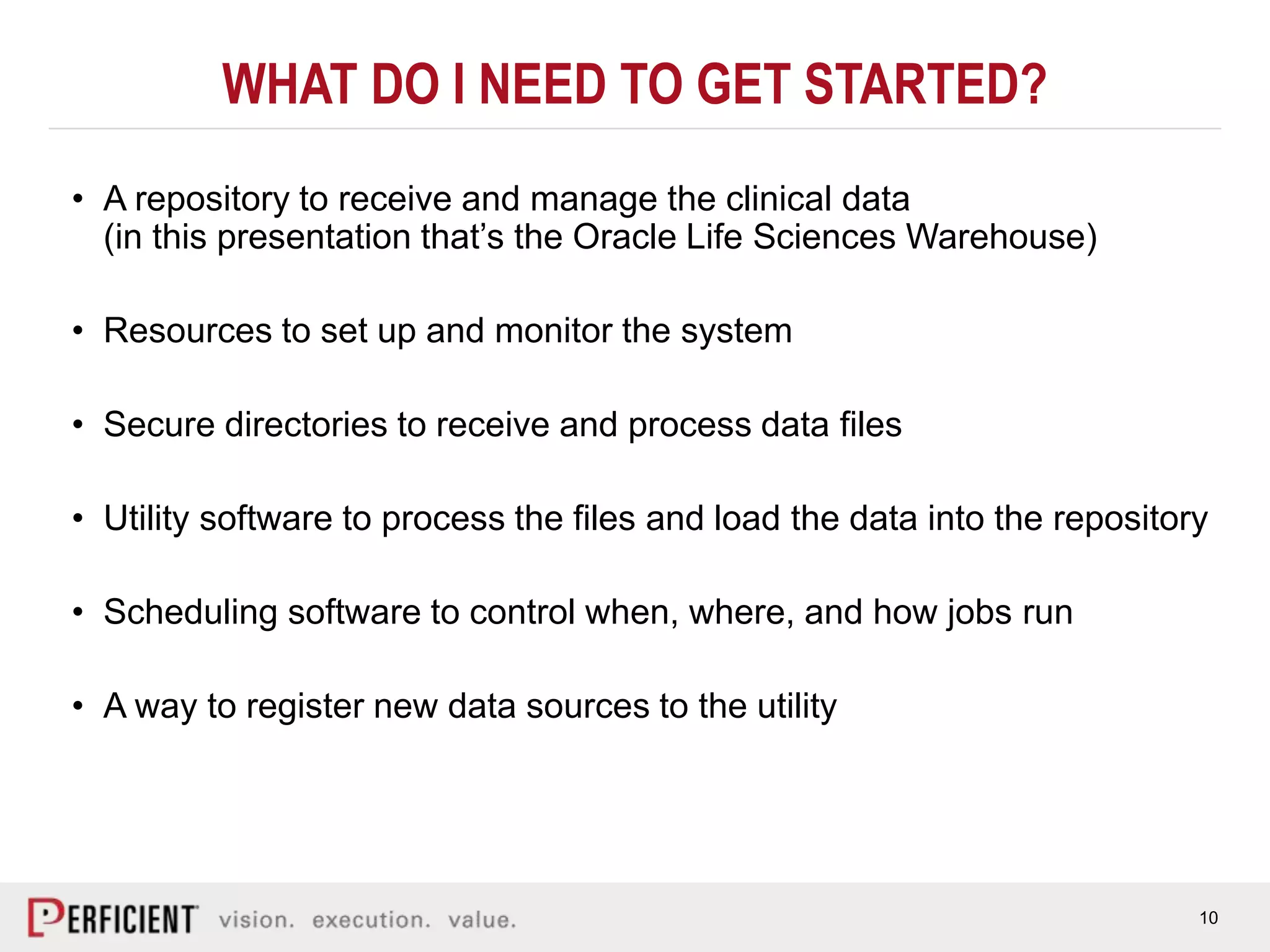 WHAT DO I NEED TO GET STARTED?

• A repository to receive and manage the clinical data (in this presentation that's the Oracle Life Sciences Warehouse)

• Resources to set up and monitor the system

• Secure directories to receive and process data files

• Utility software to process the files and load the data into the repository

• Scheduling software to control when, where, and how jobs run

• A way to register new data sources to the utility

PERFICIENT vision. execution. value.

10